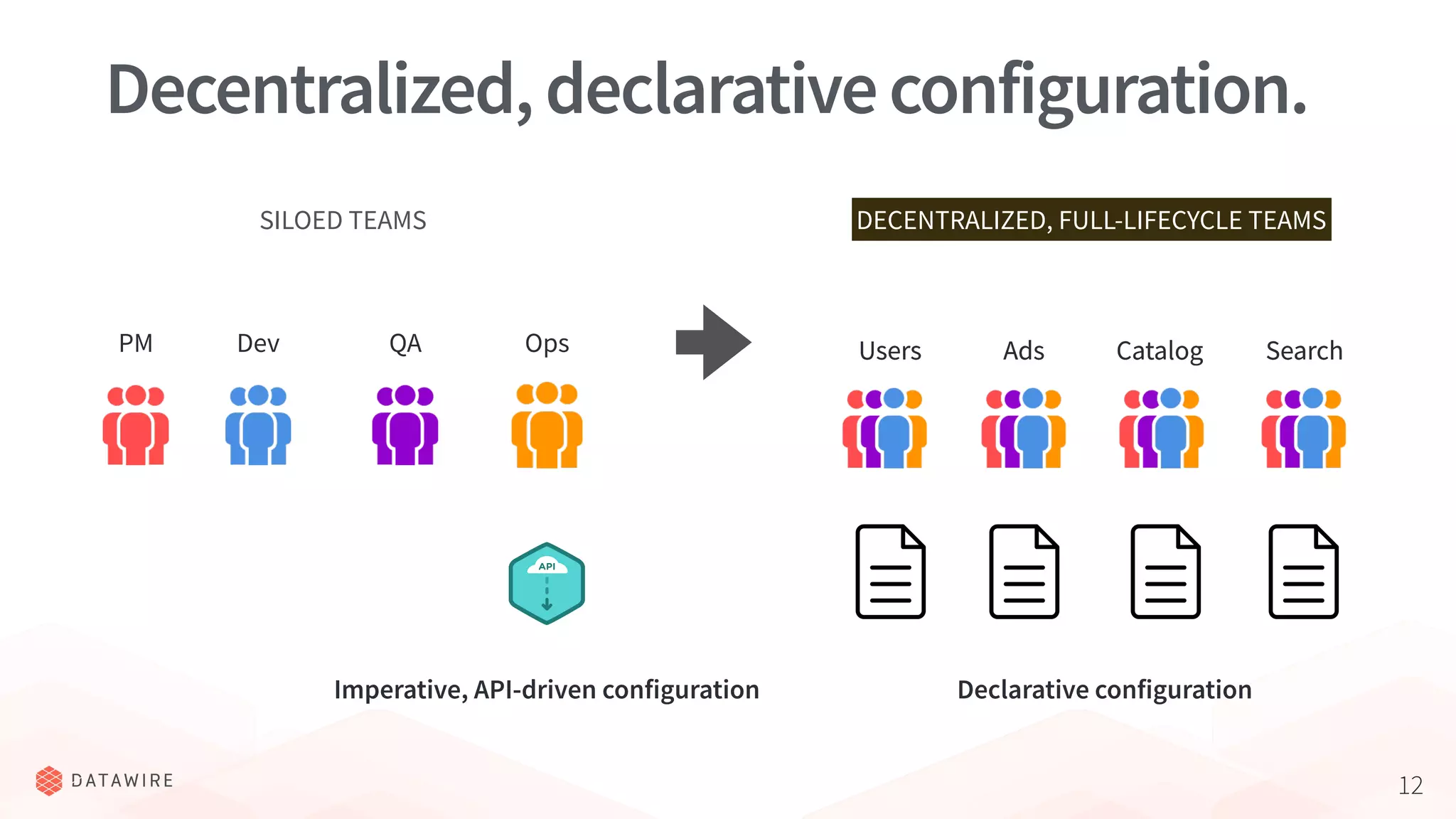 Decentralized, declarative configuration.

SILOED TEAMS

DECENTRALIZED, FULL-LIFECYCLE TEAMS

PM Dev QA Ops

Users Ads Catalog Search

API

Imperative, API-driven configuration

Declarative configuration

DATAWIRE

12